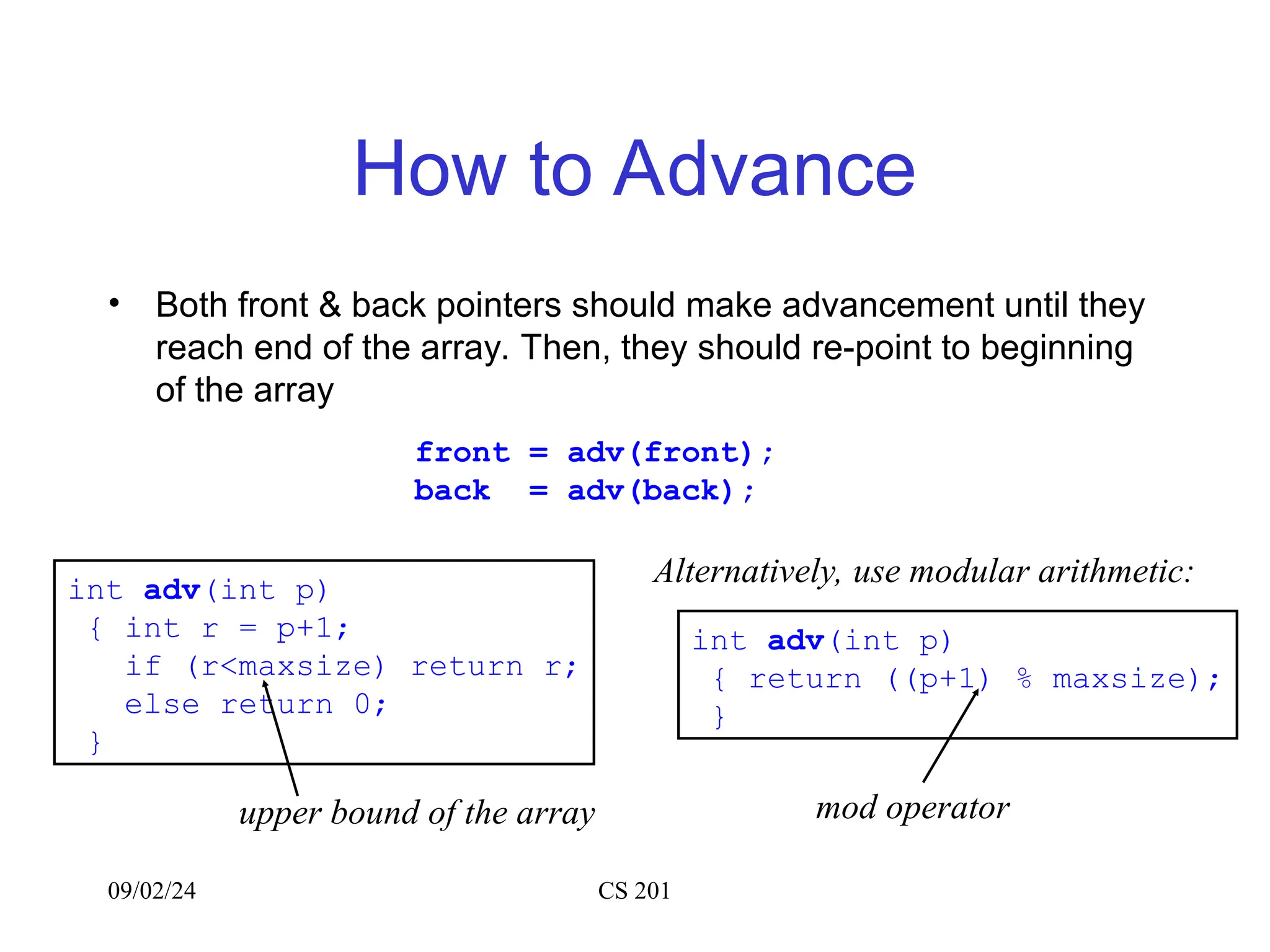 How to Advance

• Both front & back pointers should make advancement until they reach end of the array. Then, they should re-point to beginning of the array

front = adv(front);
back  = adv(back);

int adv(int p)
 { int r = p+1;
   if (r<maxsize) return r;
   else return 0;
 }

upper bound of the array

Alternatively, use modular arithmetic:

int adv(int p)
 { return ((p+1) % maxsize);
 }

mod operator

09/02/24

CS 201